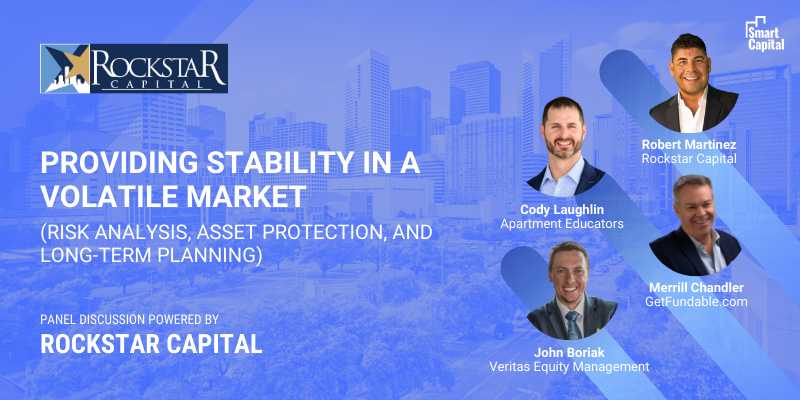 ROCKSTAR CAPITAL

Smart Capital

PROVIDING STABILITY IN A VOLATILE MARKET

(RISK ANALYSIS, ASSET PROTECTION, AND LONG-TERM PLANNING)

PANEL DISCUSSION POWERED BY

ROCKSTAR CAPITAL

Robert Martinez
Rockstar Capital

Cody Laughlin
Apartment Educators

Merrill Chandler
GetFundable.com

John Boriak
Veritas Equity Management